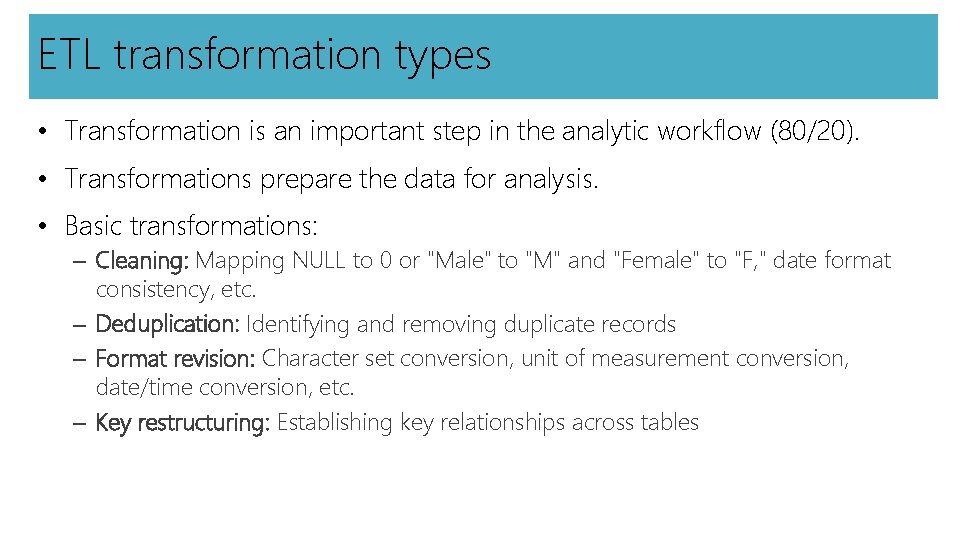 ETL transformation types

• Transformation is an important step in the analytic workflow (80/20).

• Transformations prepare the data for analysis.

• Basic transformations:

– Cleaning: Mapping NULL to 0 or "Male" to "M" and "Female" to "F," date format consistency, etc.

– Deduplication: Identifying and removing duplicate records

– Format revision: Character set conversion, unit of measurement conversion, date/time conversion, etc.

– Key restructuring: Establishing key relationships across tables